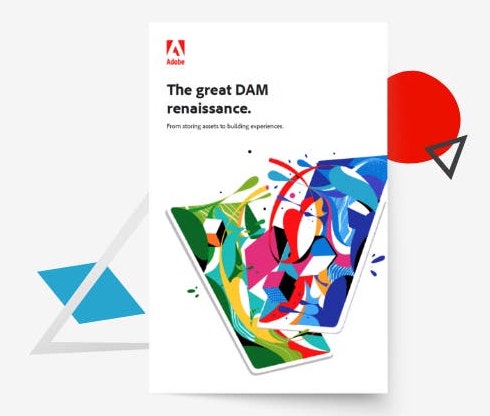 Adobe

The great DAM renaissance.

From storing assets to building experiences.